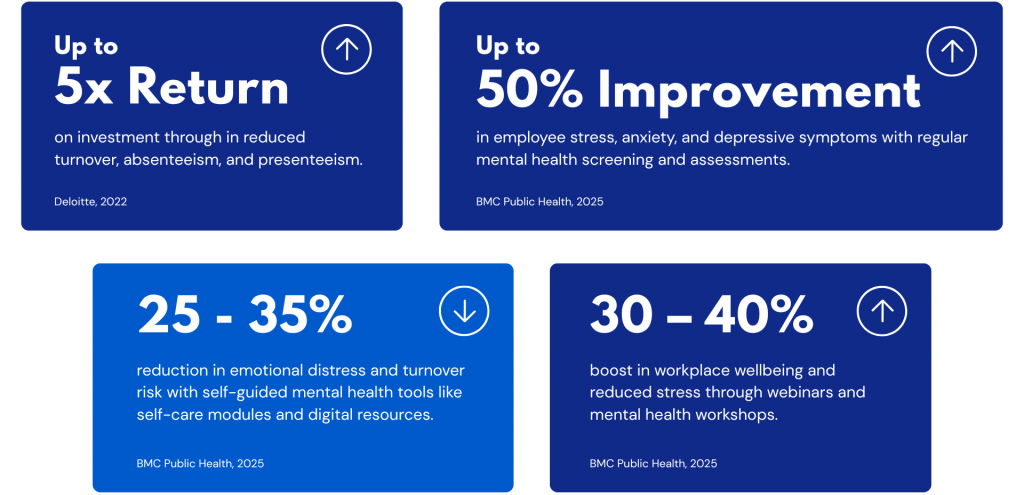 Up to
5x Return

on investment through in reduced turnover, absenteeism, and presenteeism.

Deloitte, 2022

Up to
50% Improvement

in employee stress, anxiety, and depressive symptoms with regular mental health screening and assessments.

BMC Public Health, 2025

25 - 35%

reduction in emotional distress and turnover risk with self-guided mental health tools like self-care modules and digital resources.

BMC Public Health, 2025

30 – 40%

boost in workplace wellbeing and reduced stress through webinars and mental health workshops.

BMC Public Health, 2025